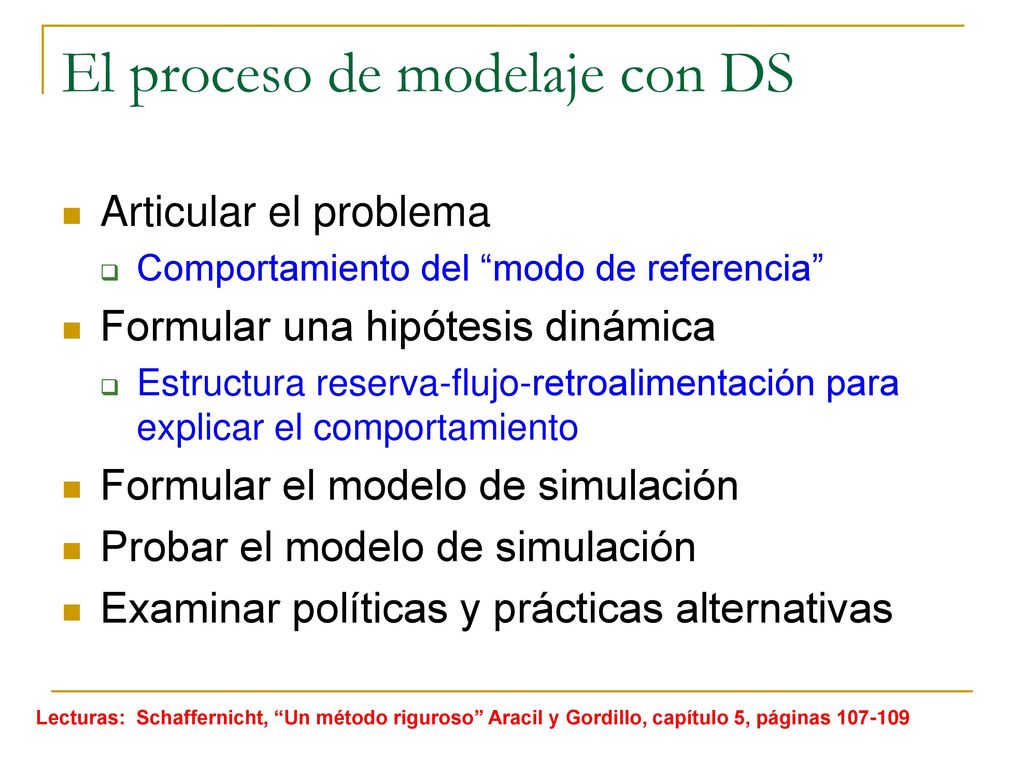 El proceso de modelaje con DS

Articular el problema

Comportamiento del “modo de referencia”

Formular una hipótesis dinámica

Estructura reserva-flujo-retroalimentación para explicar el comportamiento

Formular el modelo de simulación

Probar el modelo de simulación

Examinar políticas y prácticas alternativas

Lecturas: Schaffernicht, “Un método riguroso” Aracil y Gordillo, capítulo 5, páginas 107-109